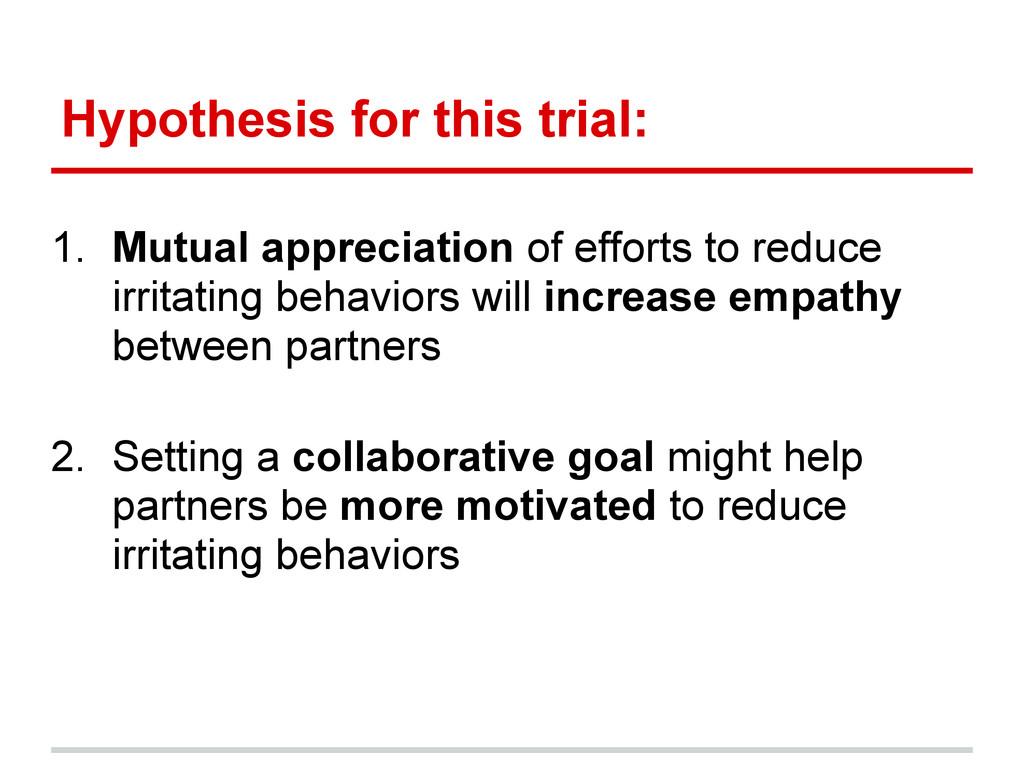 Hypothesis for this trial:

1. Mutual appreciation of efforts to reduce irritating behaviors will increase empathy between partners

2. Setting a collaborative goal might help partners be more motivated to reduce irritating behaviors